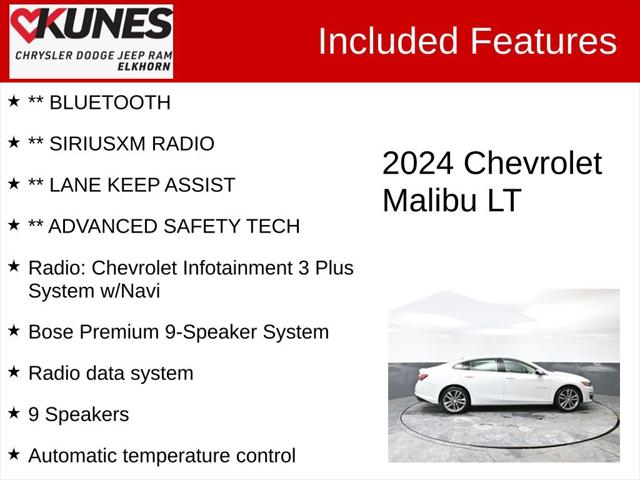 KUNES
CHRYSLER DODGE JEEP RAM
ELKHORN

Included Features

★ ** BLUETOOTH

★ ** SIRIUSXM RADIO

★ ** LANE KEEP ASSIST

★ ** ADVANCED SAFETY TECH

★ Radio: Chevrolet Infotainment 3 Plus System w/Navi

★ Bose Premium 9-Speaker System

★ Radio data system

★ 9 Speakers

★ Automatic temperature control

2024 Chevrolet Malibu LT